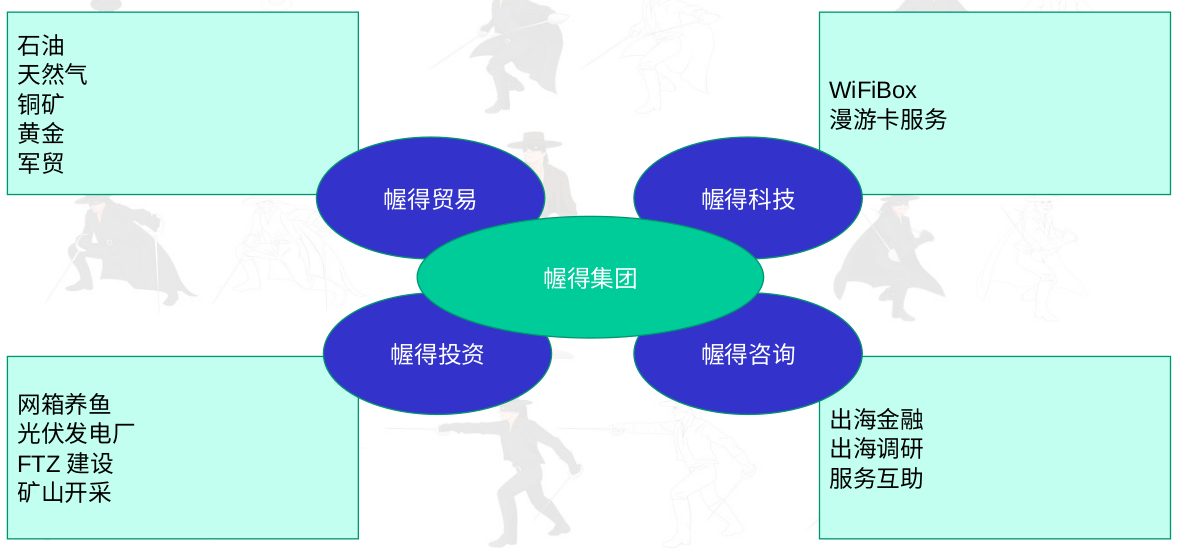 石油
天然气
铜矿
黄金
军贸

WiFiBox
漫游卡服务

幄得贸易

幄得科技

幄得集团

幄得投资

幄得咨询

网箱养鱼
光伏发电厂
FTZ 建设
矿山开采

出海金融
出海调研
服务互助